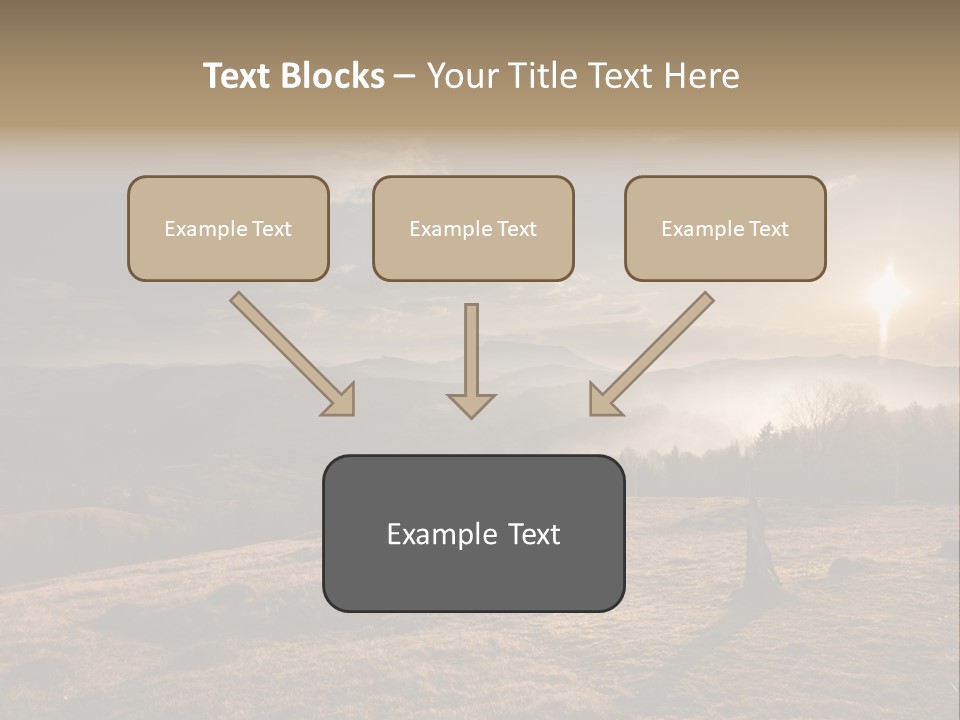 Text Blocks – Your Title Text Here

Example Text

Example Text

Example Text

Example Text